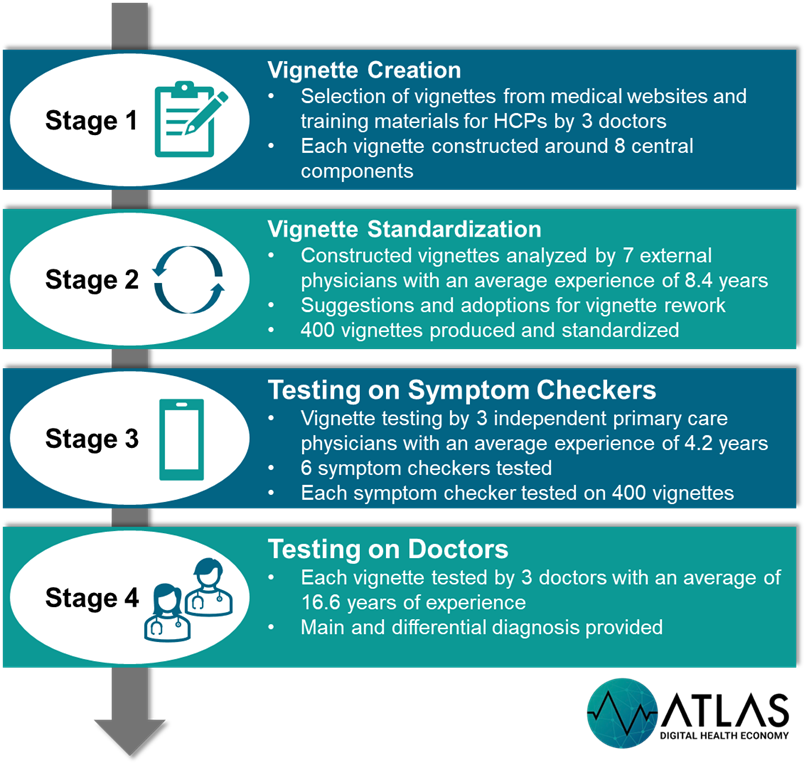 Stage 1

Vignette Creation
• Selection of vignettes from medical websites and training materials for HCPs by 3 doctors
• Each vignette constructed around 8 central components

Stage 2

Vignette Standardization
• Constructed vignettes analyzed by 7 external physicians with an average experience of 8.4 years
• Suggestions and adoptions for vignette rework
• 400 vignettes produced and standardized

Stage 3

Testing on Symptom Checkers
• Vignette testing by 3 independent primary care physicians with an average experience of 4.2 years
• 6 symptom checkers tested
• Each symptom checker tested on 400 vignettes

Stage 4

Testing on Doctors
• Each vignette tested by 3 doctors with an average of 16.6 years of experience
• Main and differential diagnosis provided

ATLAS
DIGITAL HEALTH ECONOMY